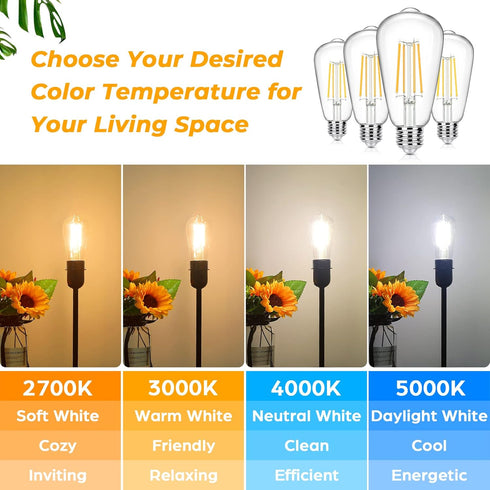 Choose Your Desired Color Temperature for Your Living Space

| 2700K | 3000K | 4000K | 5000K |
|---|---|---|---|
| Soft White | Warm White | Neutral White | Daylight White |
| Cozy | Friendly | Clean | Cool |
| Inviting | Relaxing | Efficient | Energetic |